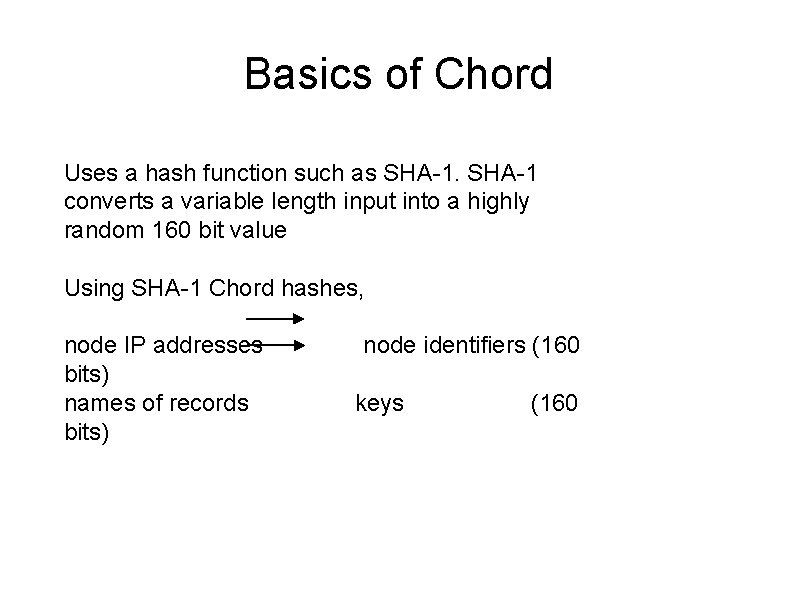 Basics of Chord

Uses a hash function such as SHA-1. SHA-1 converts a variable length input into a highly random 160 bit value

Using SHA-1 Chord hashes,

node IP addresses node identifiers (160 bits)
names of records keys (160 bits)